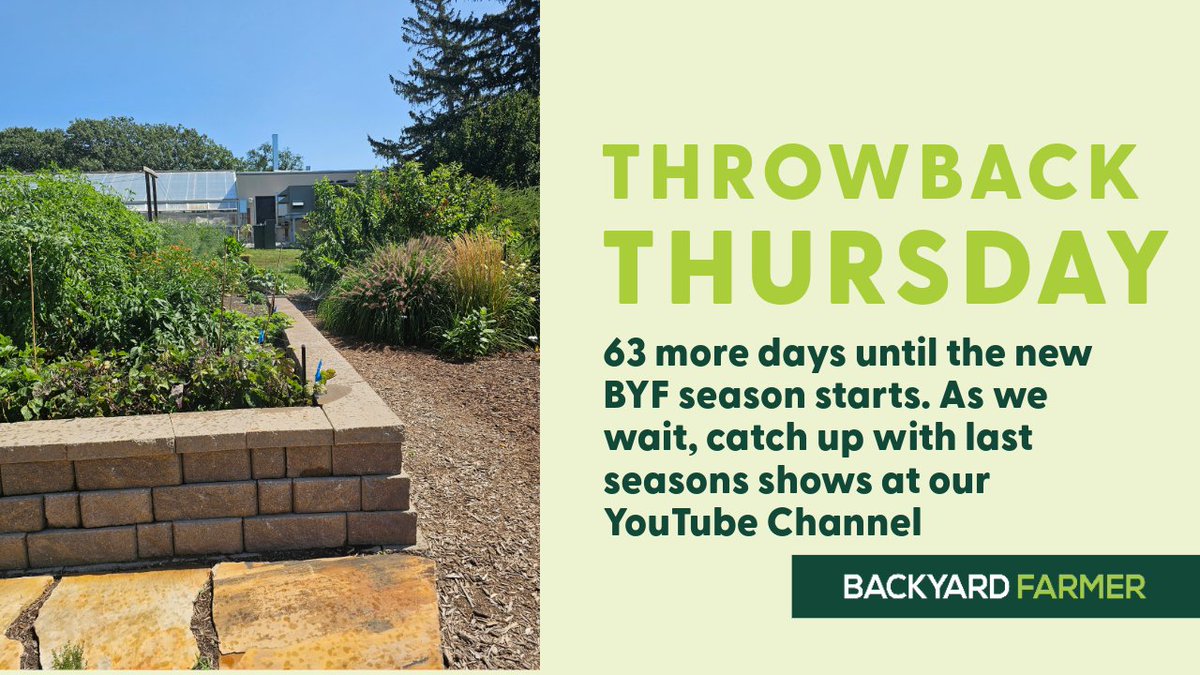 THROWBACK THURSDAY

63 more days until the new BYF season starts. As we wait, catch up with last seasons shows at our YouTube Channel

BACKYARD FARMER